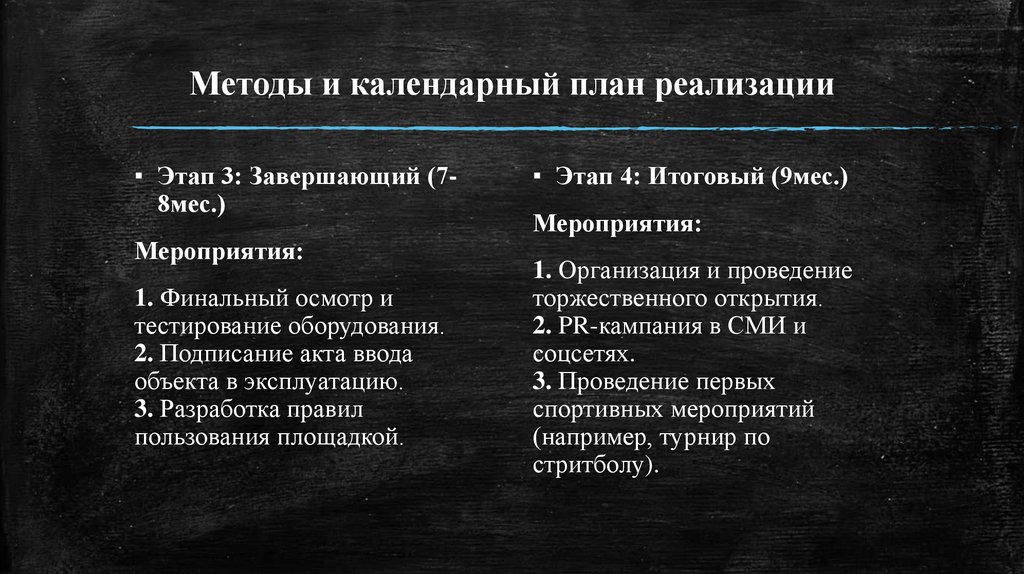 Методы и календарный план реализации

▪ Этап 3: Завершающий (7-8мес.)

Мероприятия:

1. Финальный осмотр и тестирование оборудования.
2. Подписание акта ввода объекта в эксплуатацию.
3. Разработка правил пользования площадкой.

▪ Этап 4: Итоговый (9мес.)

Мероприятия:

1. Организация и проведение торжественного открытия.
2. PR-кампания в СМИ и соцсетях.
3. Проведение первых спортивных мероприятий (например, турнир по стритболу).